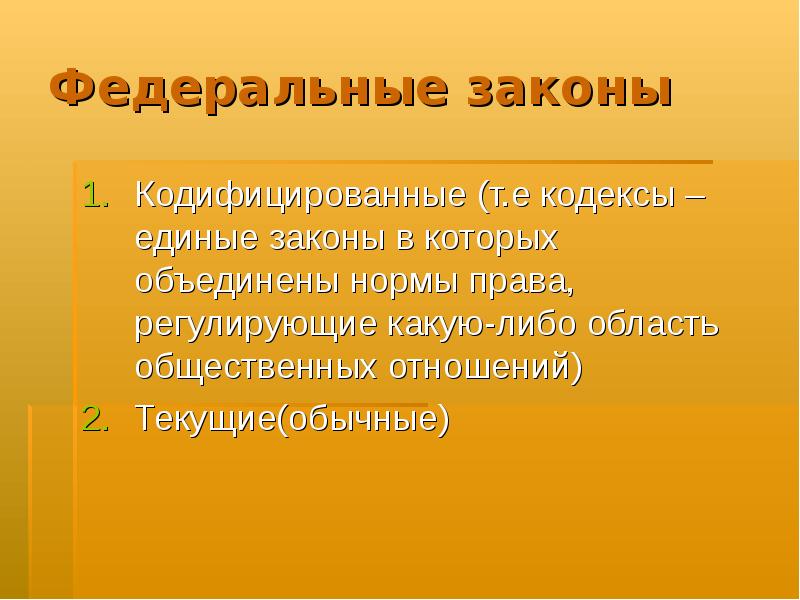 Федеральные законы

1. Кодифицированные (т.е кодексы – единые законы в которых объединены нормы права, регулирующие какую-либо область общественных отношений)
2. Текущие(обычные)